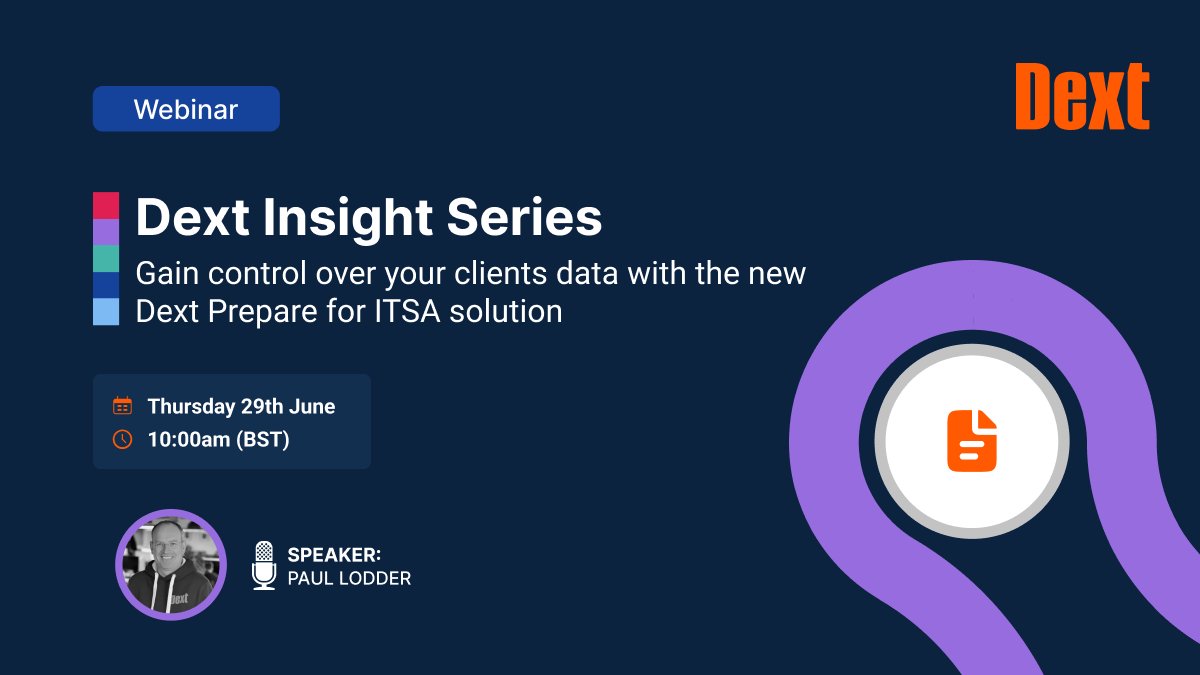 Webinar

Dext

Dext Insight Series

Gain control over your clients data with the new Dext Prepare for ITSA solution

Thursday 29th June
10:00am (BST)

Dext

SPEAKER:
PAUL LODDER